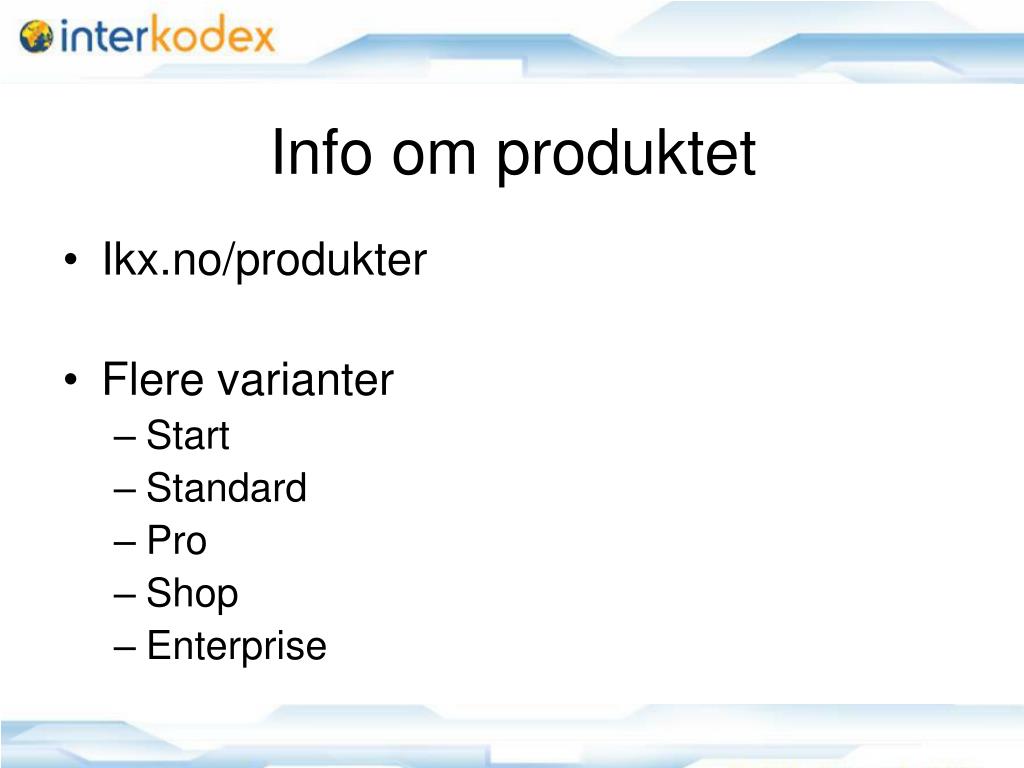 interkodex

Info om produktet

• Ikx.no/produkter

• Flere varianter
– Start
– Standard
– Pro
– Shop
– Enterprise